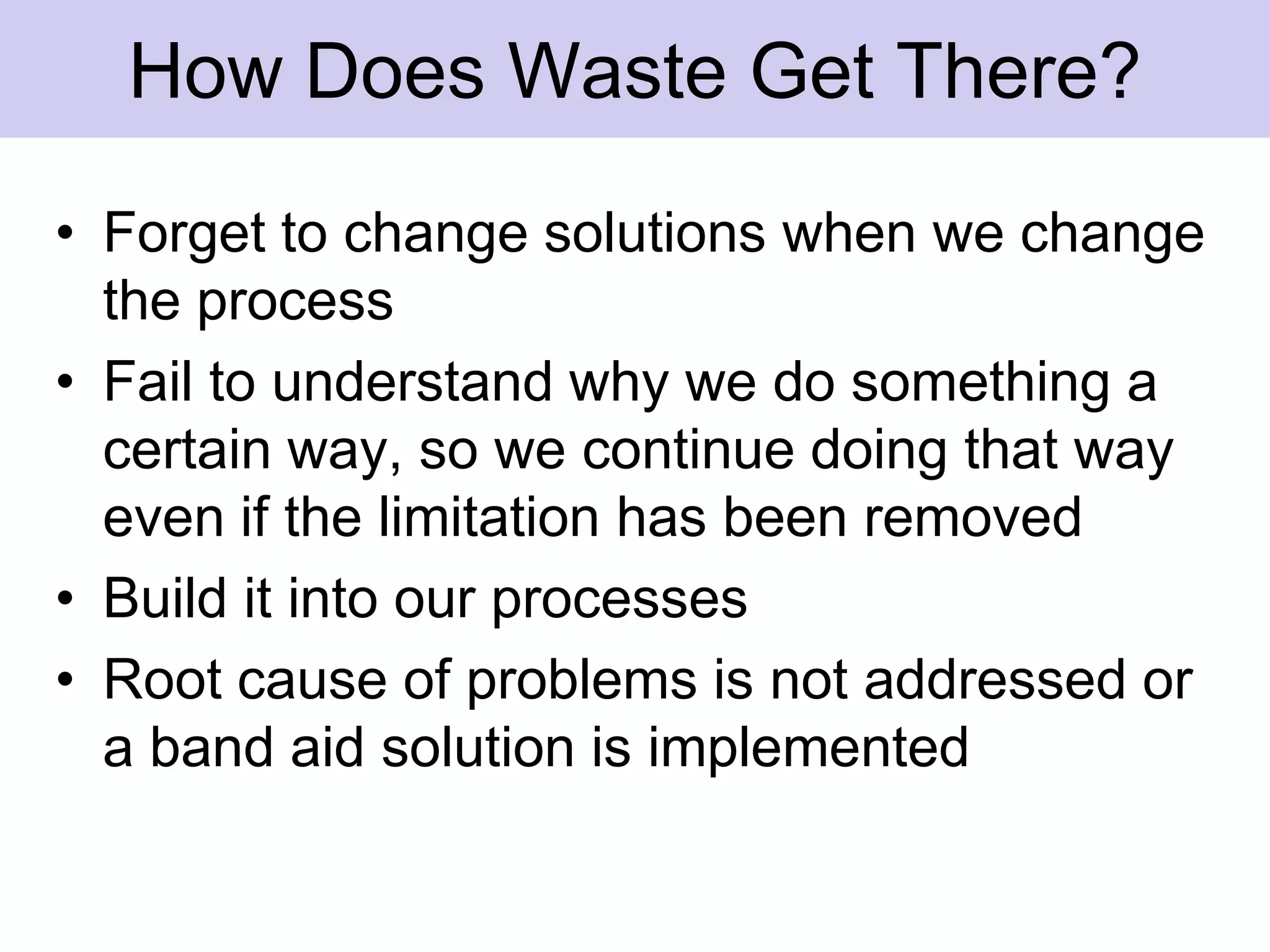 How Does Waste Get There?

• Forget to change solutions when we change the process
• Fail to understand why we do something a certain way, so we continue doing that way even if the limitation has been removed
• Build it into our processes
• Root cause of problems is not addressed or a band aid solution is implemented